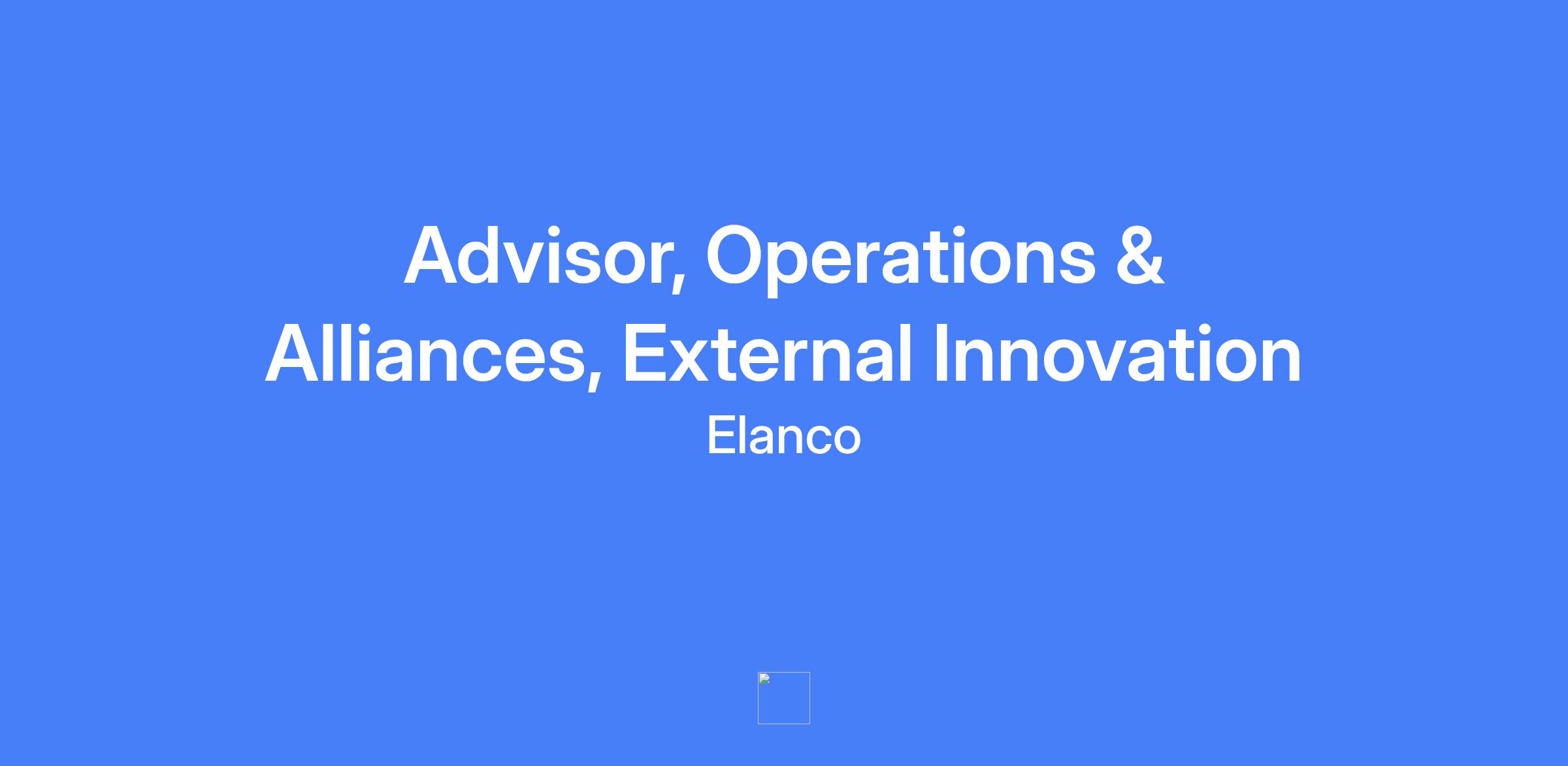 Advisor, Operations & Alliances, External Innovation

Elanco